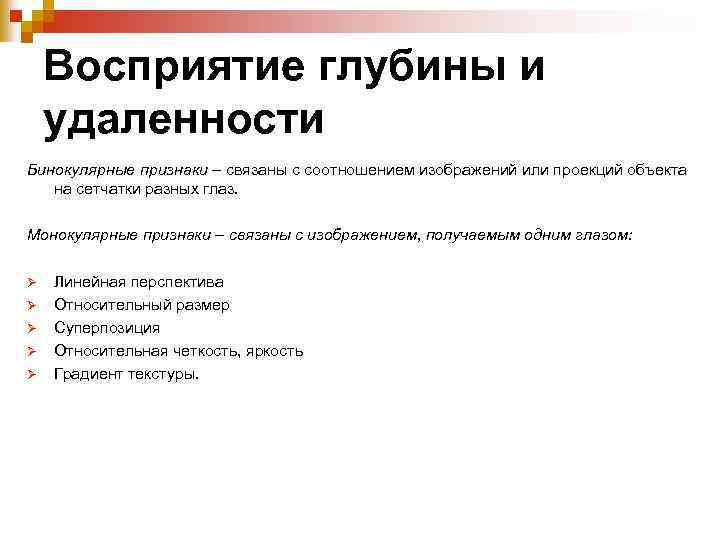 Восприятие глубины и удаленности

Бинокулярные признаки – связаны с соотношением изображений или проекций объекта на сетчатки разных глаз.

Монокулярные признаки – связаны с изображением, получаемым одним глазом:

➢ Линейная перспектива
➢ Относительный размер
➢ Суперпозиция
➢ Относительная четкость, яркость
➢ Градиент текстуры.